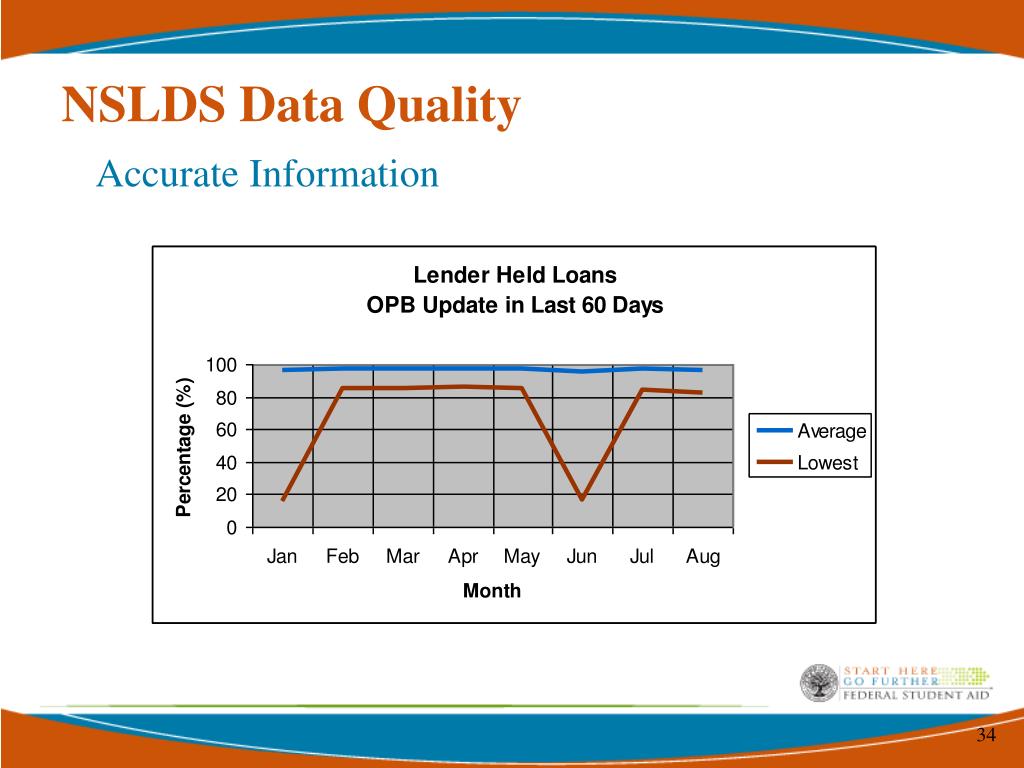 NSLDS Data Quality

Accurate Information

Lender Held Loans
OPB Update in Last 60 Days

Percentage (%)

100
80
60
40
20
0

Jan Feb Mar Apr May Jun Jul Aug

Month

Average
Lowest

START HERE
GO FURTHER
FEDERAL STUDENT AID

34